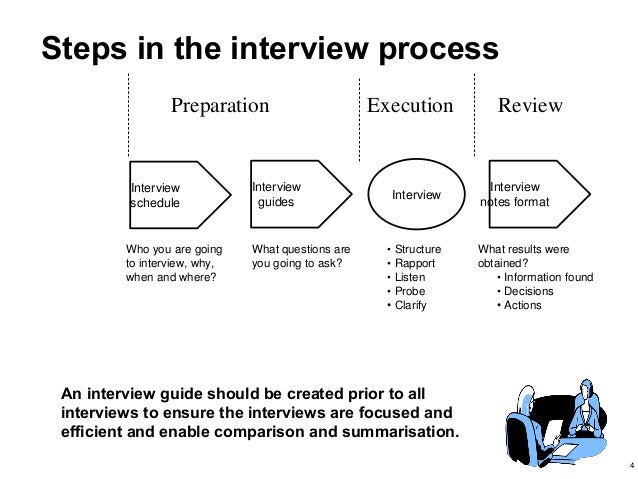 Steps in the interview process

Preparation

Execution

Review

Interview schedule

Interview guides

Interview

Interview notes format

Who you are going to interview, why, when and where?

What questions are you going to ask?

• Structure
• Rapport
• Listen
• Probe
• Clarify

What results were obtained?
• Information found
• Decisions
• Actions

An interview guide should be created prior to all interviews to ensure the interviews are focused and efficient and enable comparison and summarisation.

4